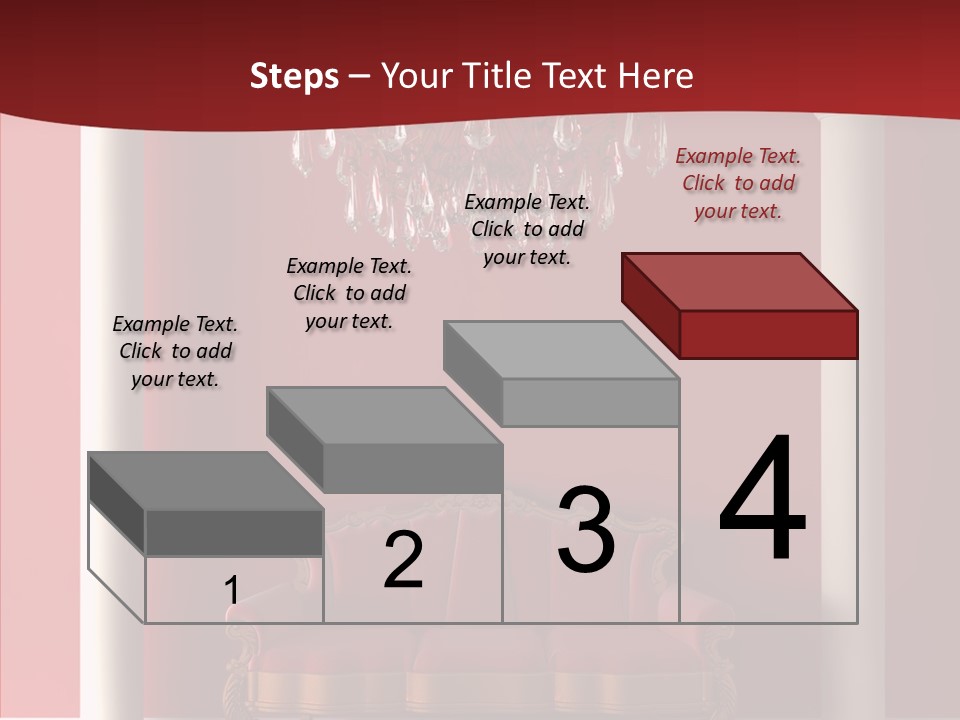 Steps – Your Title Text Here

Example Text. Click to add your text.

Example Text. Click to add your text.

Example Text. Click to add your text.

Example Text. Click to add your text.

1

2

3

4